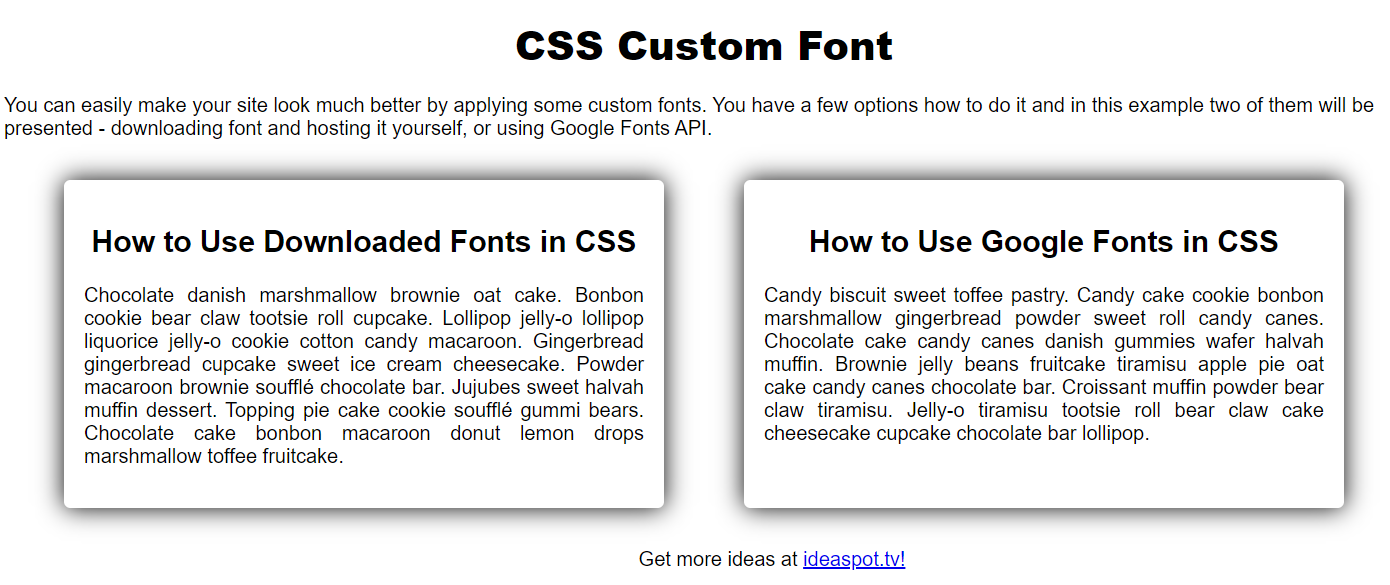 CSS Custom Font

You can easily make your site look much better by applying some custom fonts. You have a few options how to do it and in this example two of them will be presented - downloading font and hosting it yourself, or using Google Fonts API.

How to Use Downloaded Fonts in CSS

Chocolate danish marshmallow brownie oat cake. Bonbon cookie bear claw tootsie roll cupcake. Lollipop jelly-o lollipop liquorice jelly-o cookie cotton candy macaroon. Gingerbread gingerbread cupcake sweet ice cream cheesecake. Powder macaroon brownie soufflé chocolate bar. Jujubes sweet halvah muffin dessert. Topping pie cake cookie soufflé gummi bears. Chocolate cake bonbon macaroon donut lemon drops marshmallow toffee fruitcake.

How to Use Google Fonts in CSS

Candy biscuit sweet toffee pastry. Candy cake cookie bonbon marshmallow gingerbread powder sweet roll candy canes. Chocolate cake candy canes danish gummies wafer halvah muffin. Brownie jelly beans fruitcake tiramisu apple pie oat cake candy canes chocolate bar. Croissant muffin powder bear claw tiramisu. Jelly-o tiramisu tootsie roll bear claw cake cheesecake cupcake chocolate bar lollipop.

Get more ideas at ideaspot.tv!